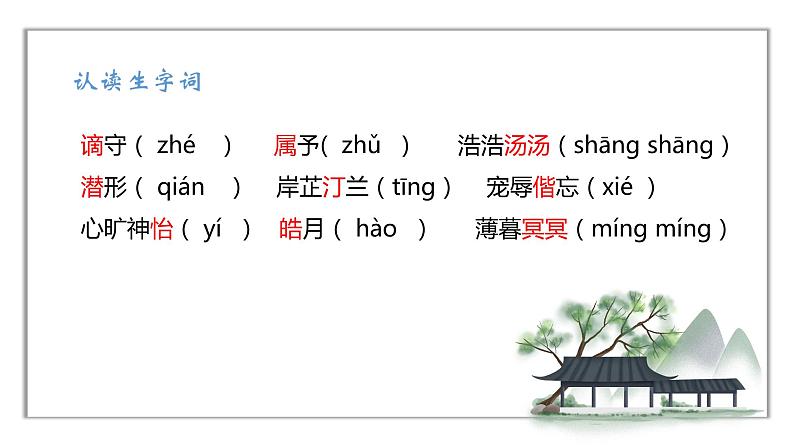 认读生字词

谪守（ zhé ） 属予( zhǔ ) 浩浩汤汤（shāng shāng）
潜形（ qián ） 岸芷汀兰（tīng） 宠辱偕忘（xié ）
心旷神怡（ yí ） 皓月（ hào ） 薄暮冥冥（míng míng）